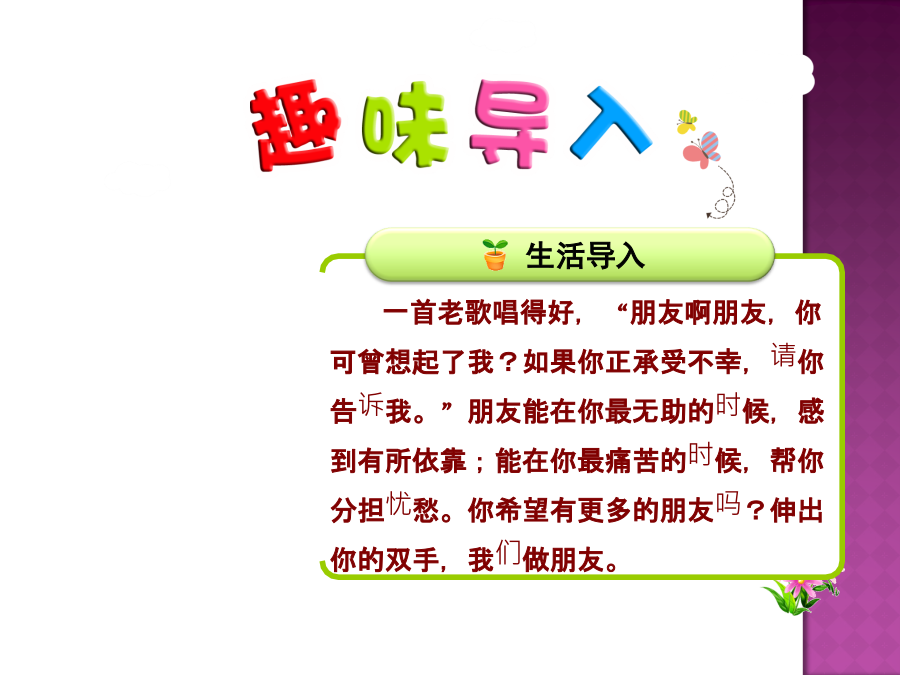 趣味导入

生活导入

一首老歌唱得好，“朋友啊朋友，你可曾想起了我？如果你正承受不幸，请你告诉我。”朋友能在你最无助的时候，感到有所依靠；能在你最痛苦的时候，帮你分担忧愁。你希望有更多的朋友吗？伸出你的双手，我们做朋友。